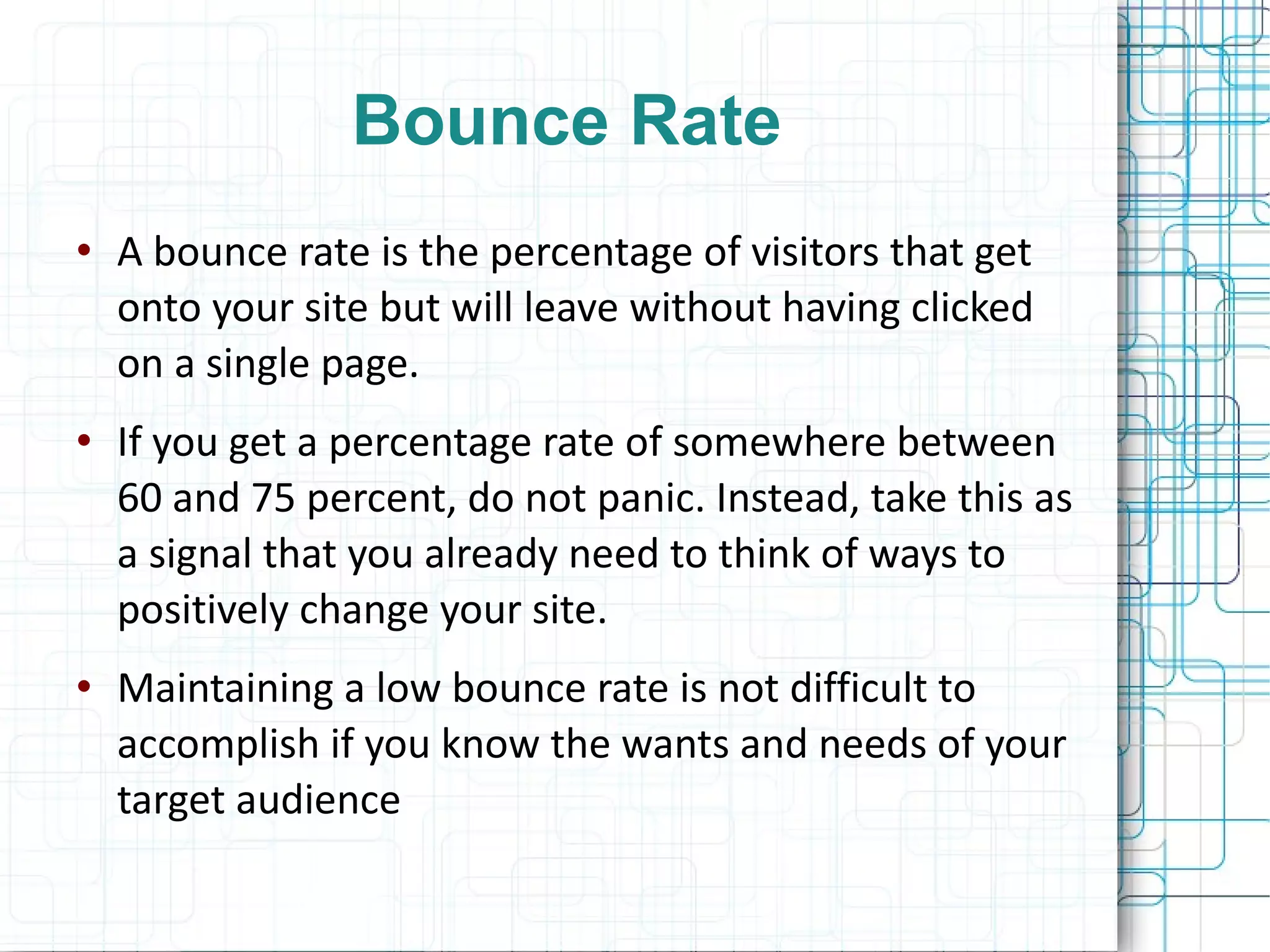 Bounce Rate

• A bounce rate is the percentage of visitors that get onto your site but will leave without having clicked on a single page.

• If you get a percentage rate of somewhere between 60 and 75 percent, do not panic. Instead, take this as a signal that you already need to think of ways to positively change your site.

• Maintaining a low bounce rate is not difficult to accomplish if you know the wants and needs of your target audience